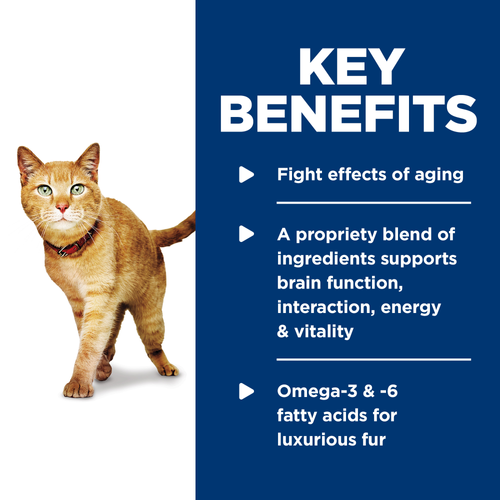 KEY BENEFITS

Fight effects of aging

A propriety blend of ingredients supports brain function, interaction, energy & vitality

Omega-3 & -6 fatty acids for luxurious fur